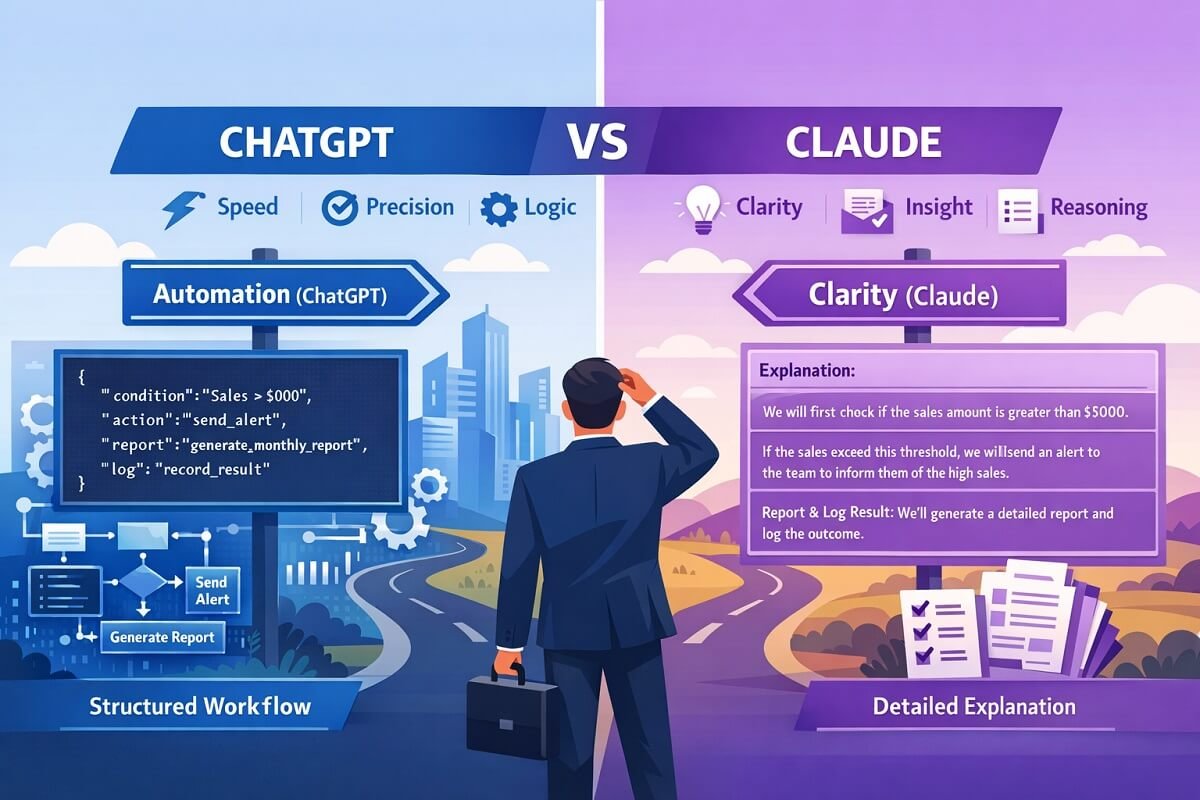 CHATGPT VS CLAUDE

Speed | Precision | Logic

Clarity | Insight | Reasoning

Automation (ChatGPT)

{
"condition":"Sales > $000",
"action":"send_alert",
"report":"generate_monthly_report",
"log": "record_result"
}

Send Alert

Generate Report

Structured Workflow

Clarity (Claude)

Explanation:

We will first chock if the sales amount is greater than $5000.

If the sales exceed this threshold, we willsend an alert to the team to inform them of the high sales.

Report & Log Result: We'll generate a detailed report and log the outcome.

Detailed Explanation